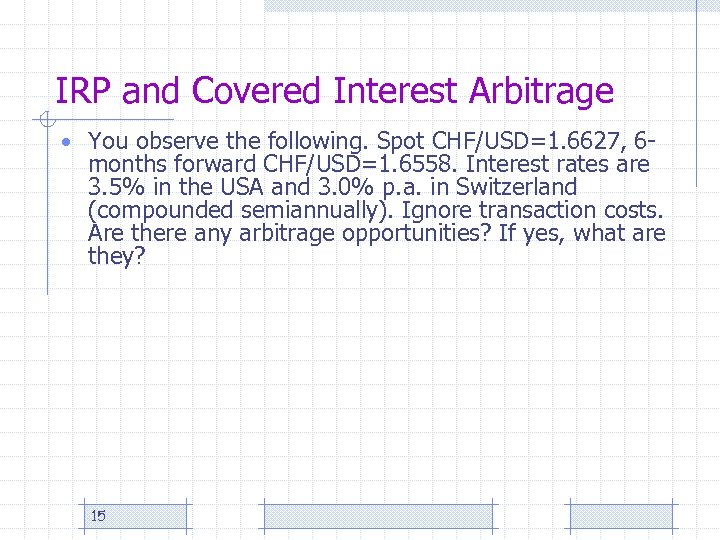 IRP and Covered Interest Arbitrage

• You observe the following. Spot CHF/USD=1.6627, 6-months forward CHF/USD=1.6558. Interest rates are 3.5% in the USA and 3.0% p.a. in Switzerland (compounded semiannually). Ignore transaction costs. Are there any arbitrage opportunities? If yes, what are they?

15